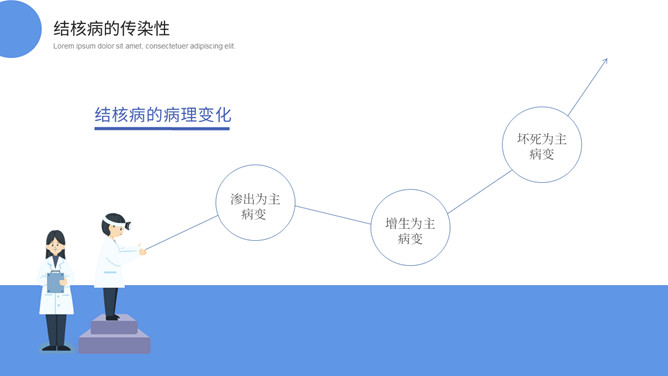 结核病的传染性

Lorem ipsum dolor sit amet, consectetuer adipiscing elit.

结核病的病理变化

渗出为主病变

增生为主病变

坏死为主病变